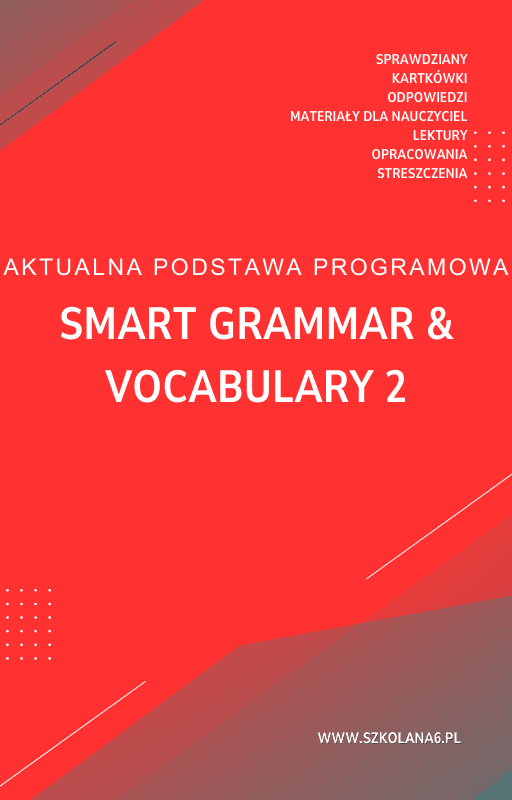 SPRAWDZIANY
KARTKÓWKI
ODPOWIEDZI
MATERIAŁY DLA NAUCZYCIEL
LEKTURY
OPRACOWANIA
STRESZCZENIA

AKTUALNA PODSTAWA PROGRAMOWA

SMART GRAMMAR & VOCABULARY 2

WWW.SZKOLANA6.PL